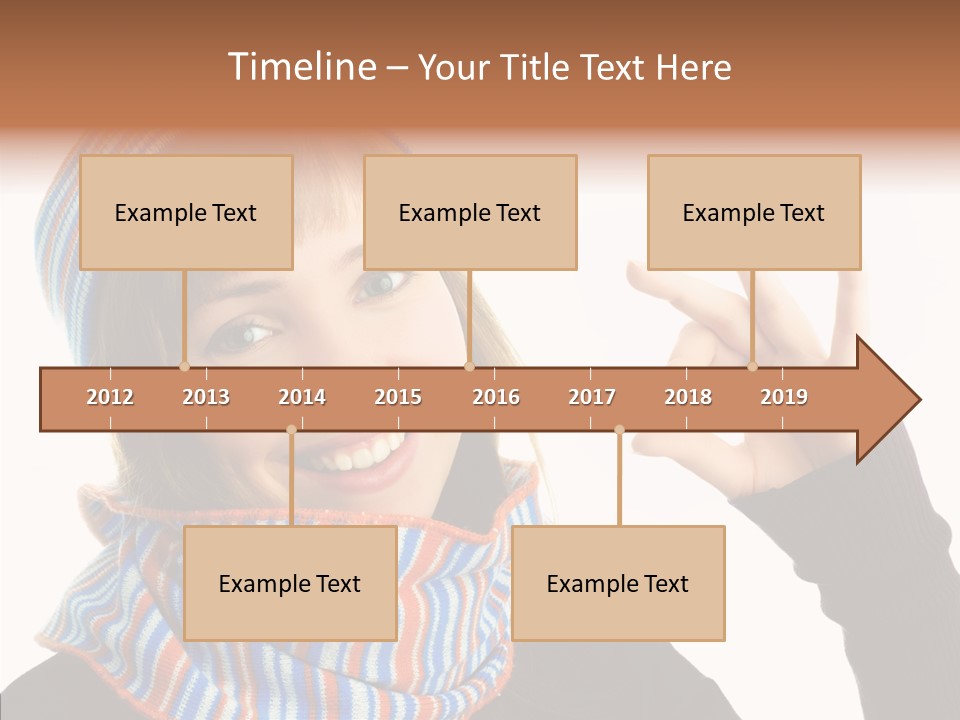 Timeline – Your Title Text Here

Example Text

Example Text

Example Text

2012 2013 2014 2015 2016 2017 2018 2019

Example Text

Example Text